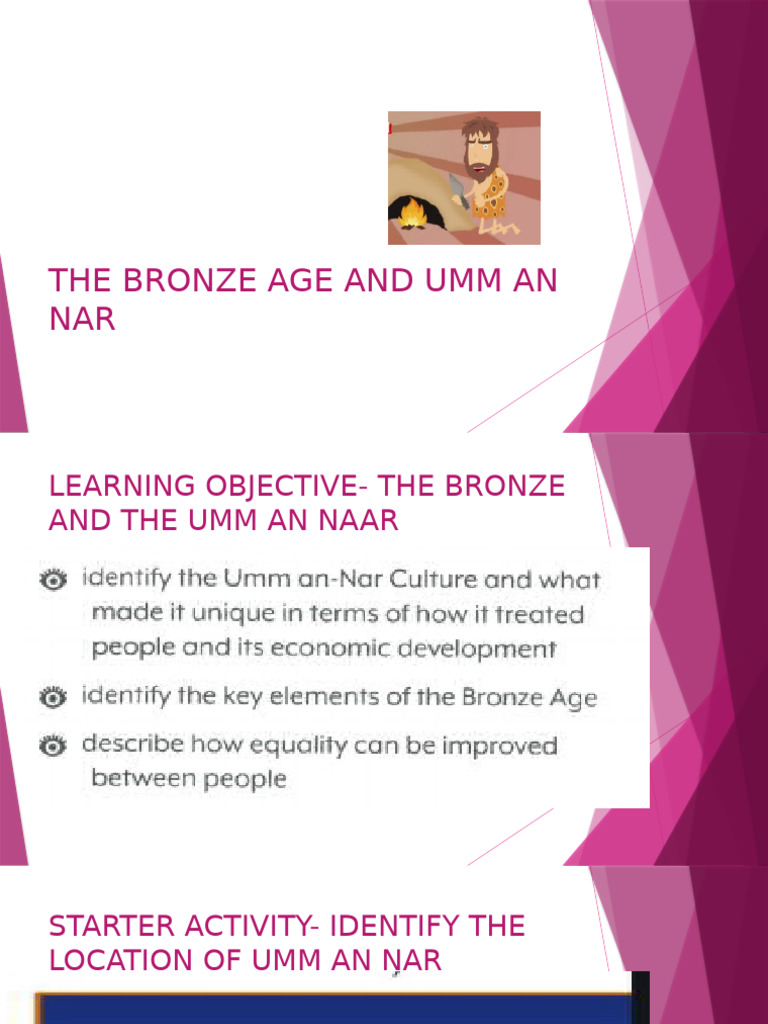 THE BRONZE AGE AND UMM AN NAR

LEARNING OBJECTIVE- THE BRONZE AND THE UMM AN NAAR

identify the Umm an-Nar Culture and what made it unique in terms of how it treated people and its economic development

identify the key elements of the Bronze Age

describe how equality can be improved between people

STARTER ACTIVITY- IDENTIFY THE LOCATION OF UMM AN NAR